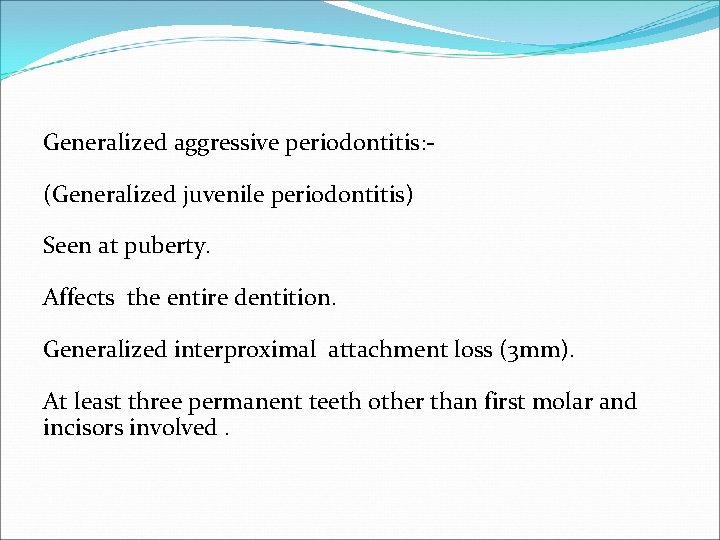 Generalized aggressive periodontitis:-

(Generalized juvenile periodontitis)

Seen at puberty.

Affects the entire dentition.

Generalized interproximal attachment loss (3mm).

At least three permanent teeth other than first molar and incisors involved .